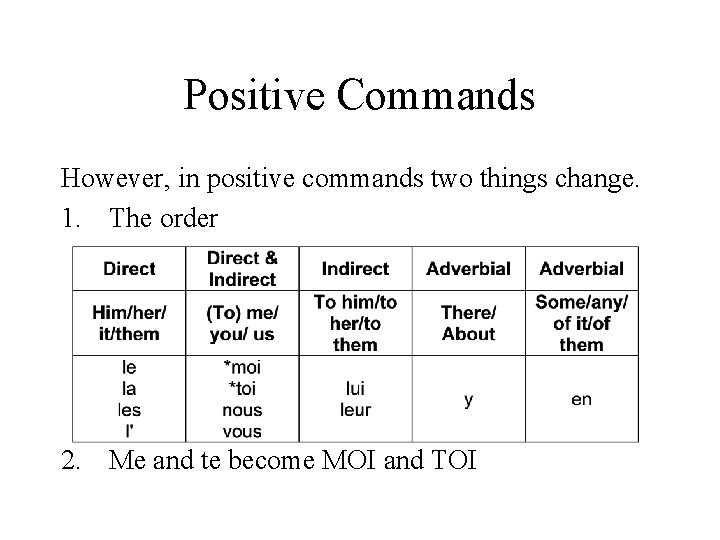 Positive Commands

However, in positive commands two things change.

1. The order

| Direct | Direct & Indirect | Indirect | Adverbial | Adverbial |
|---|---|---|---|---|
| Him/her/ it/them | (To) me/ you/ us | To him/to her/to them | There/ About | Some/any/ of it/of them |
| le la les l' | \*moi \*toi nous vous | lui leur | y | en |

2. Me and te become MOI and TOI